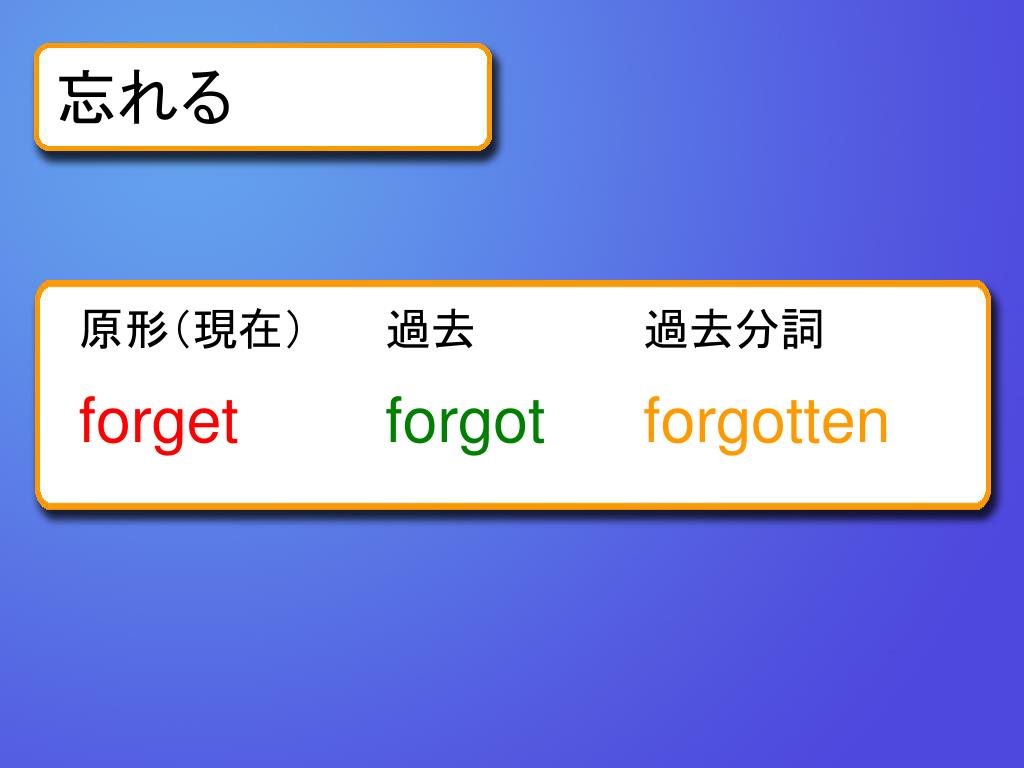 忘れる

| 原形（現在） | 過去 | 過去分詞 |
|---|---|---|
| forget | forgot | forgotten |